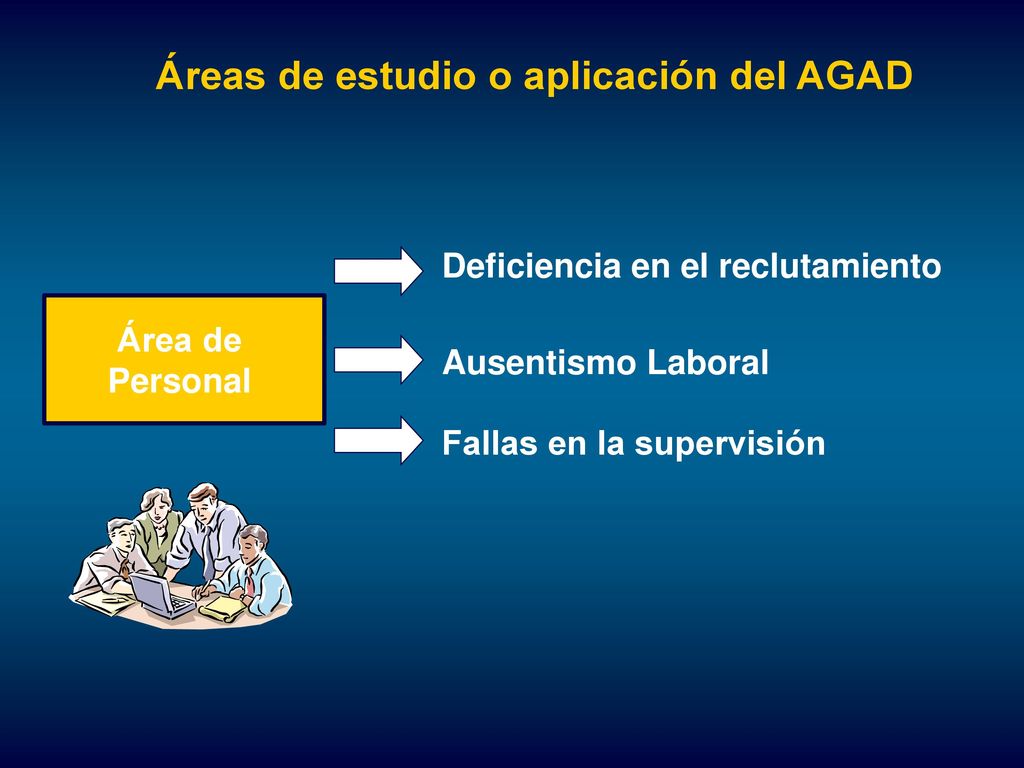 Áreas de estudio o aplicación del AGAD

Área de Personal

Deficiencia en el reclutamiento

Ausentismo Laboral

Fallas en la supervisión